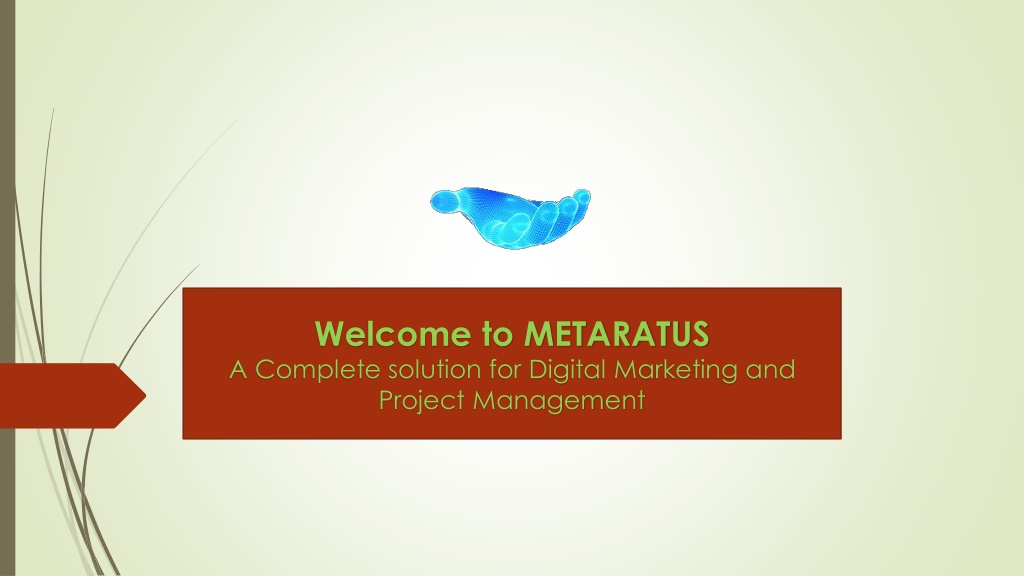 Welcome to METARATUS
A Complete solution for Digital Marketing and Project Management